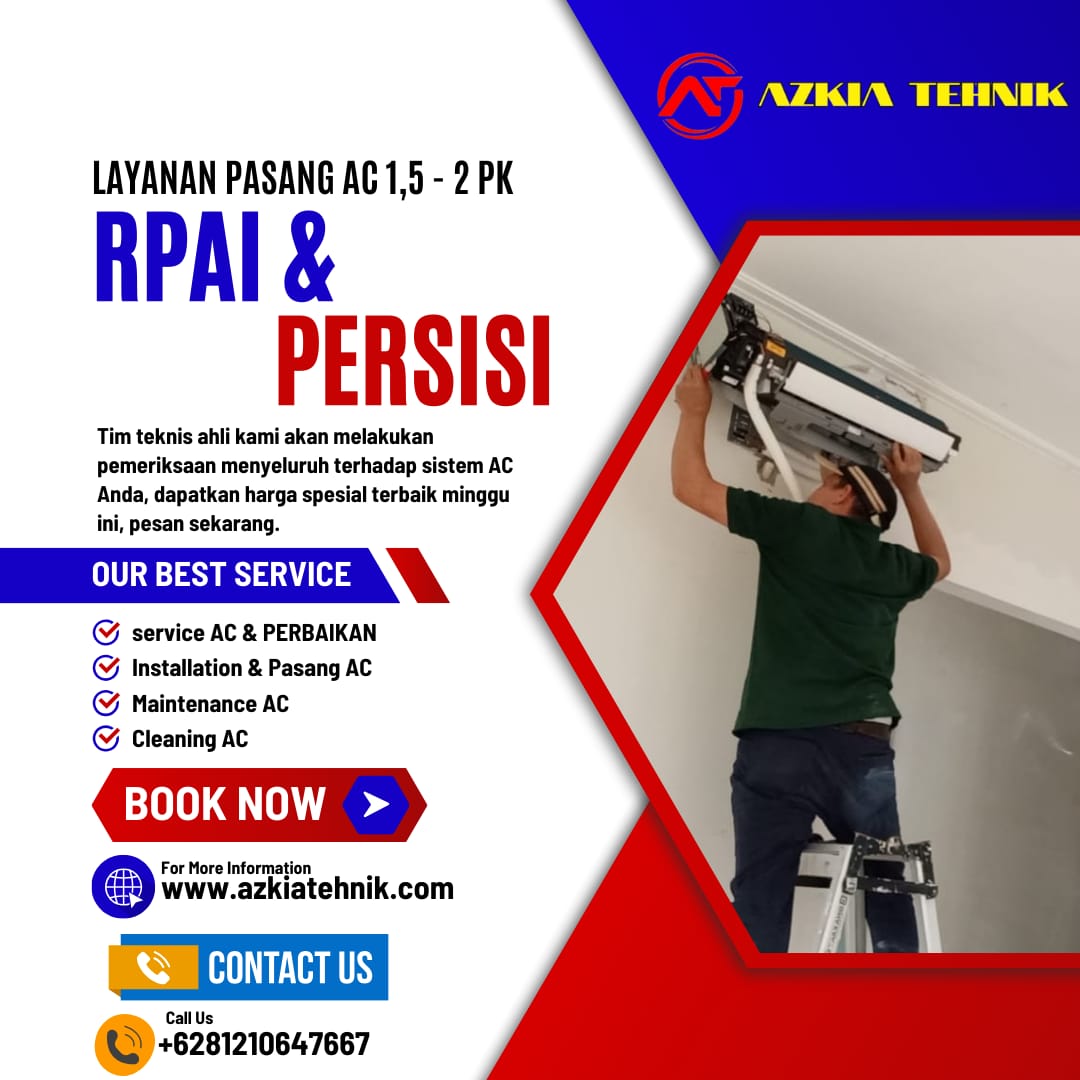 AZKIA TEHNIK

LAYANAN PASANG AC 1,5 - 2 PK

RPAI &

PERSISI

Tim teknis ahli kami akan melakukan pemeriksaan menyeluruh terhadap sistem AC Anda, dapatkan harga spesial terbaik minggu ini, pesan sekarang.

OUR BEST SERVICE

service AC & PERBAIKAN
Installation & Pasang AC
Maintenance AC
Cleaning AC

BOOK NOW

For More Information
www.azkiatehnik.com

CONTACT US

Call Us
+6281210647667